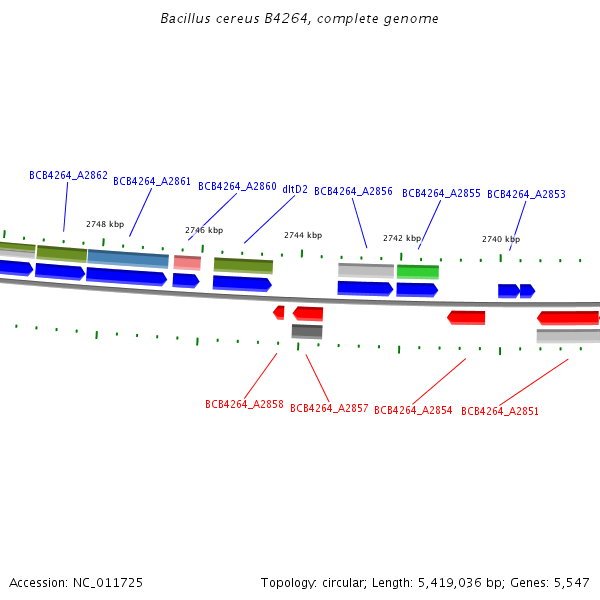 Bacillus cereus B4264, complete genome

BCB4264_A2862
BCB4264_A2861
BCB4264_A2860
dltD2
BCB4264_A2856
BCB4264_A2855
BCB4264_A2853

2748 kbp
2746 kbp
2744 kbp
2742 kbp
2740 kbp

BCB4264_A2858
BCB4264_A2857
BCB4264_A2854
BCB4264_A2851

Accession: NC_011725
Topology: circular; Length: 5,419,036 bp; Genes: 5,547